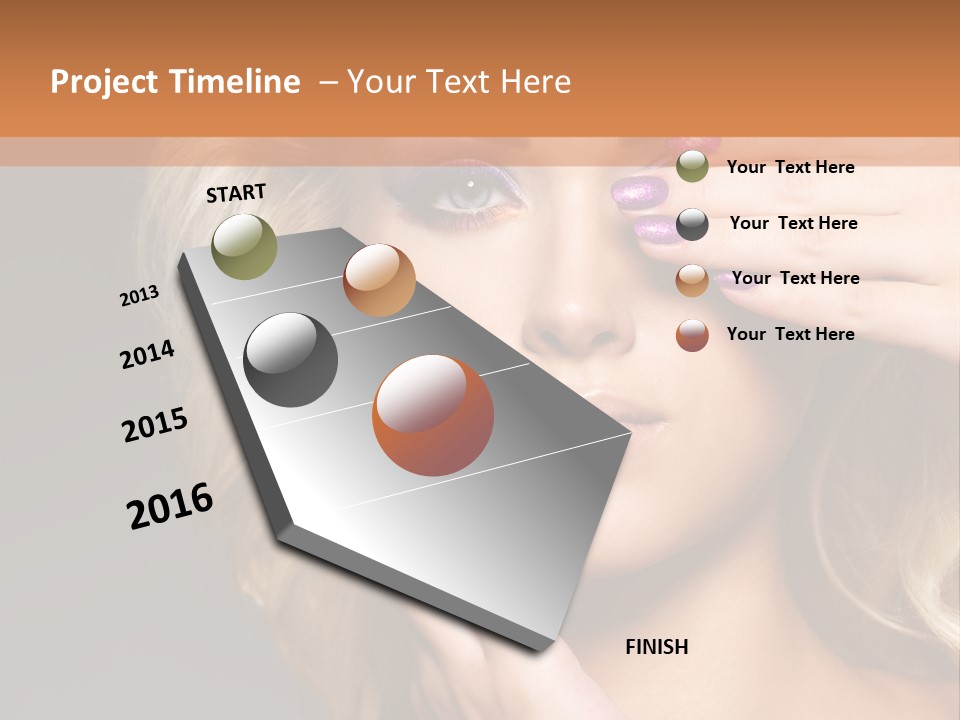 Project Timeline – Your Text Here

START

2013

2014

2015

2016

FINISH

Your Text Here

Your Text Here

Your Text Here

Your Text Here